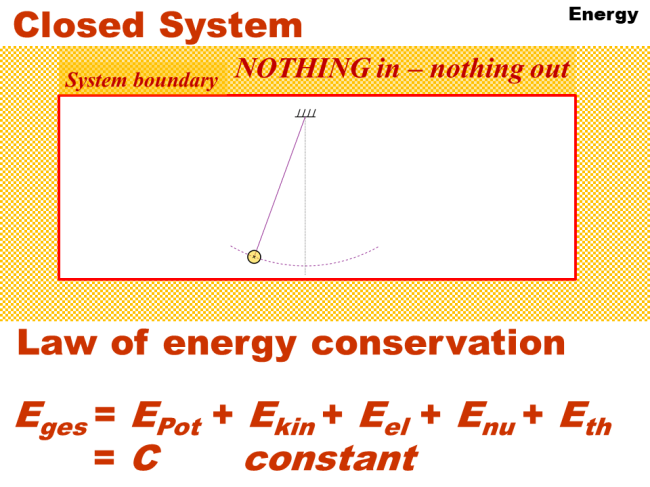 Closed System

Energy

System boundary

NOTHING in – nothing out

Law of energy conservation

$E_{ges} = E_{Pot} + E_{kin} + E_{el} + E_{nu} + E_{th}$
$= C$ constant